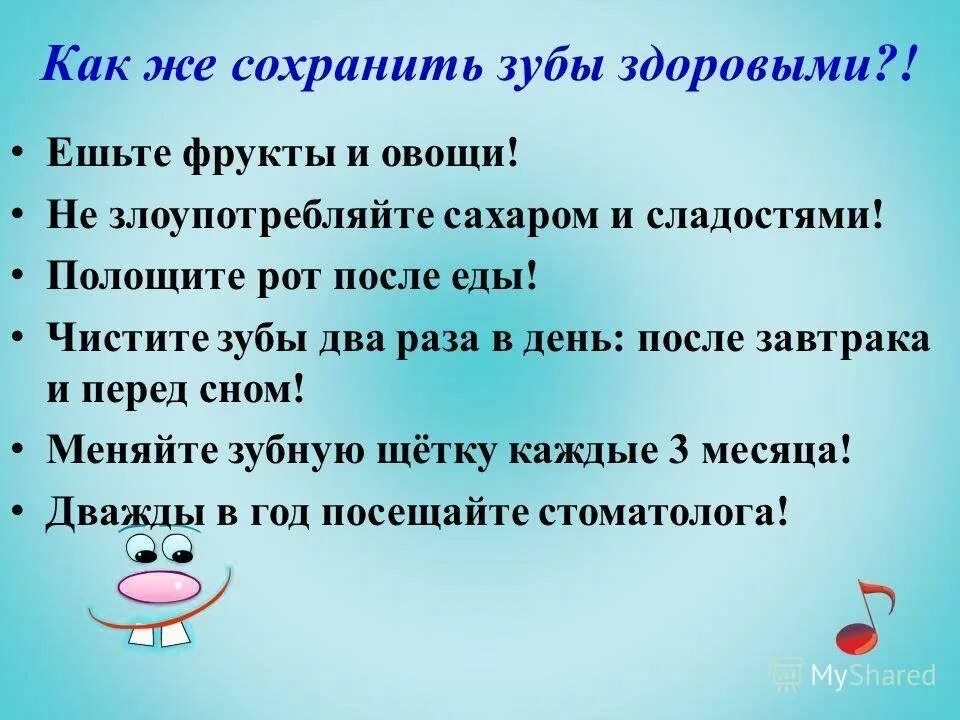 Как же сохранить зубы здоровыми?!

• Ешьте фрукты и овощи!
• Не злоупотребляйте сахаром и сладостями!
• Полощите рот после еды!
• Чистите зубы два раза в день: после завтрака и перед сном!
• Меняйте зубную щётку каждые 3 месяца!
• Дважды в год посещайте стоматолога!

MyShared